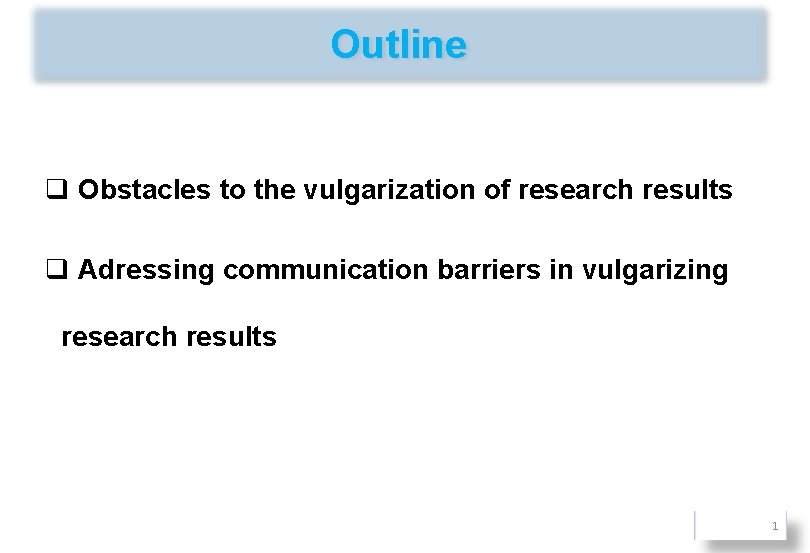 Outline

❑ Obstacles to the vulgarization of research results

❑ Adressing communication barriers in vulgarizing research results

1